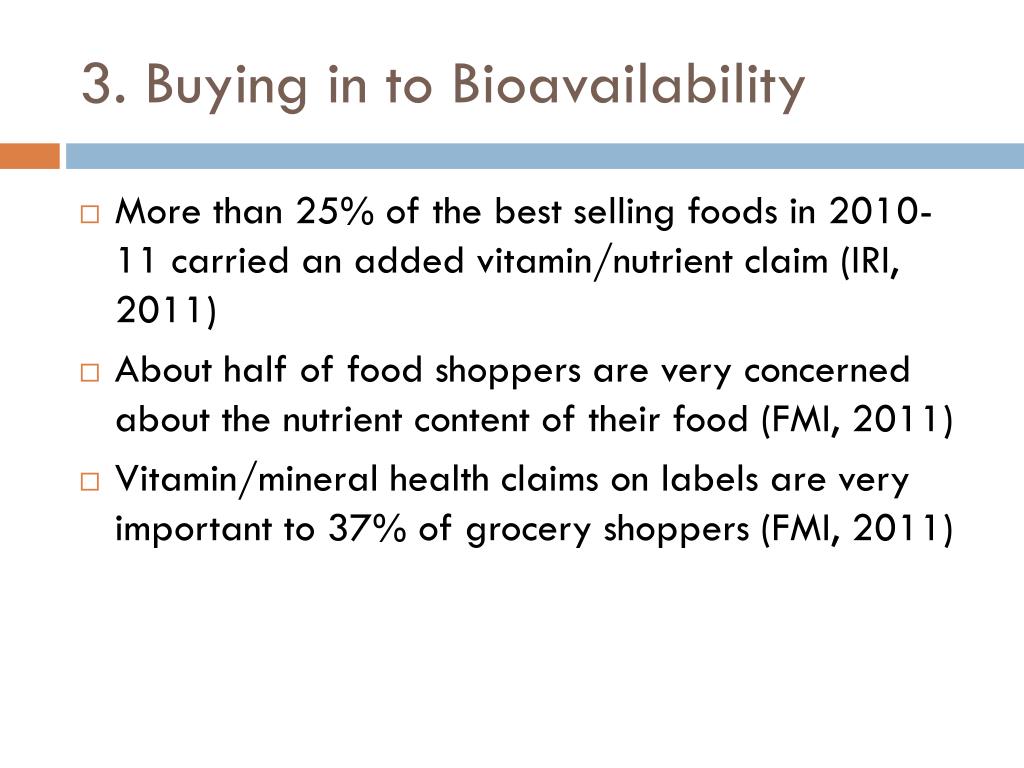 3. Buying in to Bioavailability

□ More than 25% of the best selling foods in 2010-11 carried an added vitamin/nutrient claim (IRI, 2011)

□ About half of food shoppers are very concerned about the nutrient content of their food (FMI, 2011)

□ Vitamin/mineral health claims on labels are very important to 37% of grocery shoppers (FMI, 2011)